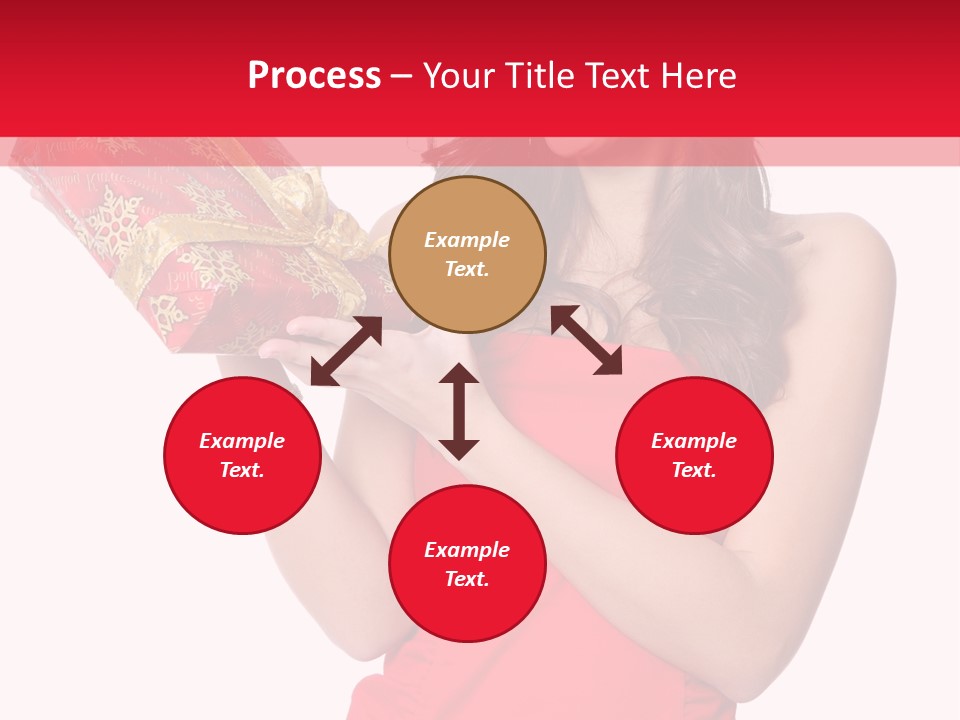 Process – Your Title Text Here

Example Text.

Example Text.

Example Text.

Example Text.